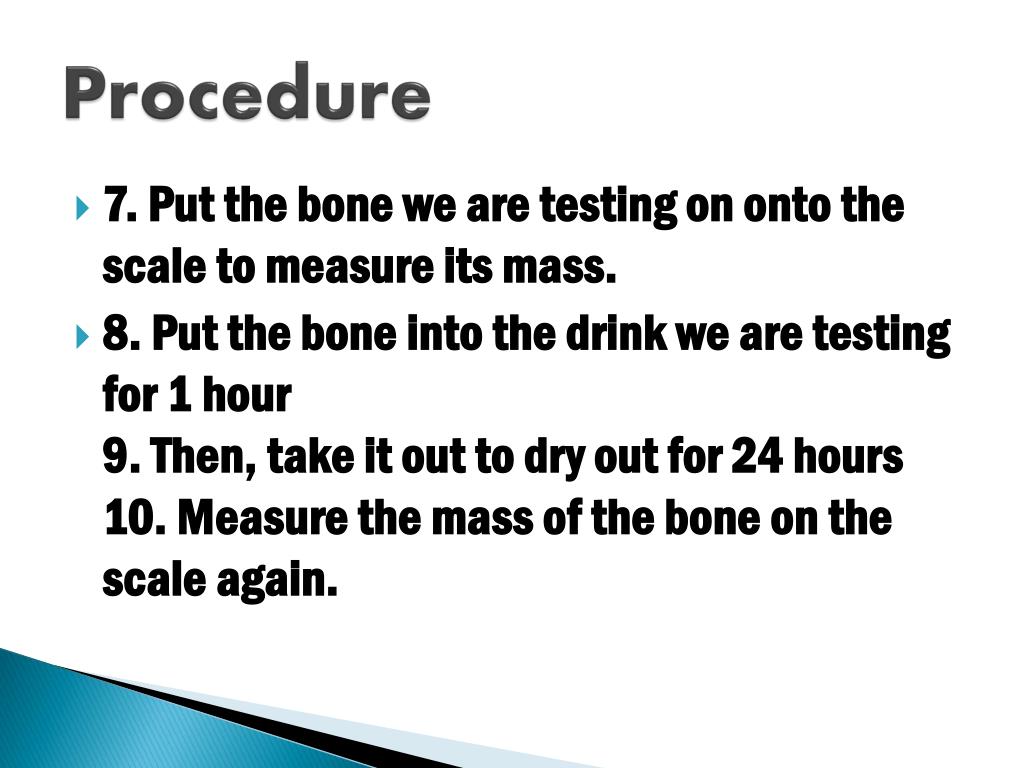 Procedure

7. Put the bone we are testing on onto the scale to measure its mass.

8. Put the bone into the drink we are testing for 1 hour
9. Then, take it out to dry out for 24 hours
10. Measure the mass of the bone on the scale again.